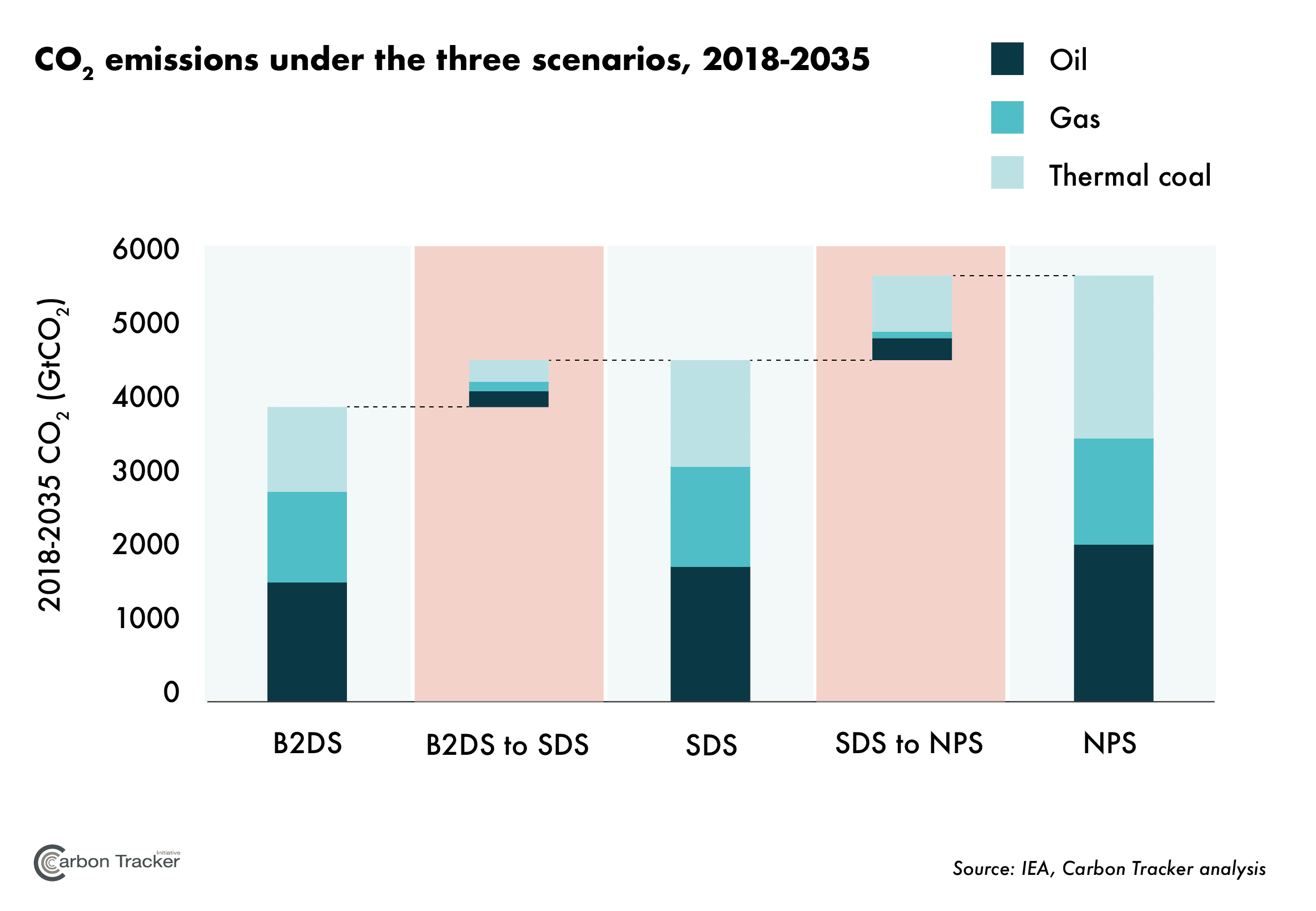 $CO_2$ emissions under the three scenarios, 2018-2035

Oil
Gas
Thermal coal

2018-2035 $CO_2$ ($GtCO_2$)

6000
5000
4000
3000
2000
1000
0

B2DS
B2DS to SDS
SDS
SDS to NPS
NPS

Carbon Tracker Initiative

Source: IEA, Carbon Tracker analysis